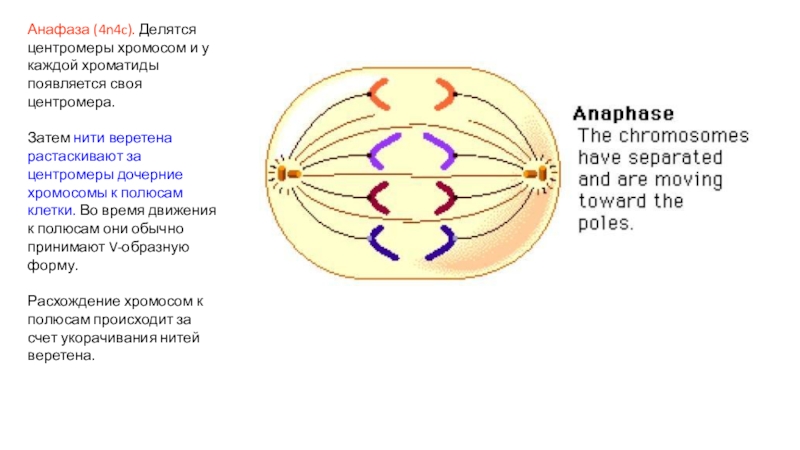 Анафаза (4n4c). Делятся центромеры хромосом и у каждой хроматиды появляется своя центромера.

Затем нити веретена растаскивают за центромеры дочерние хромосомы к полюсам клетки. Во время движения к полюсам они обычно принимают V-образную форму.

Расхождение хромосом к полюсам происходит за счет укорачивания нитей веретена.

Anaphase
The chromosomes have separated and are moving toward the poles.